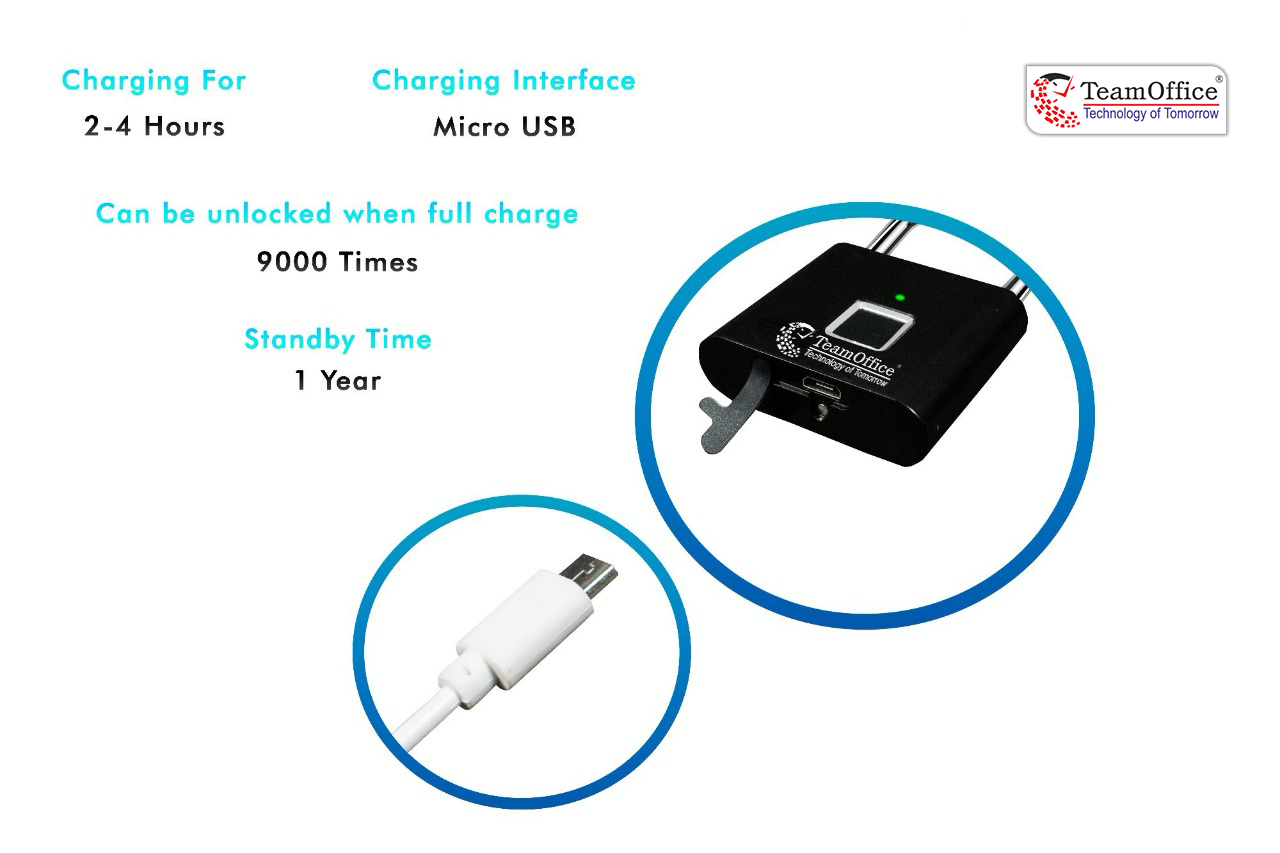 Charging For
2-4 Hours

Charging Interface
Micro USB

TeamOffice®
Technology of Tomorrow

Can be unlocked when full charge
9000 Times

Standby Time
1 Year

TeamOffice®
Technology of Tomorrow